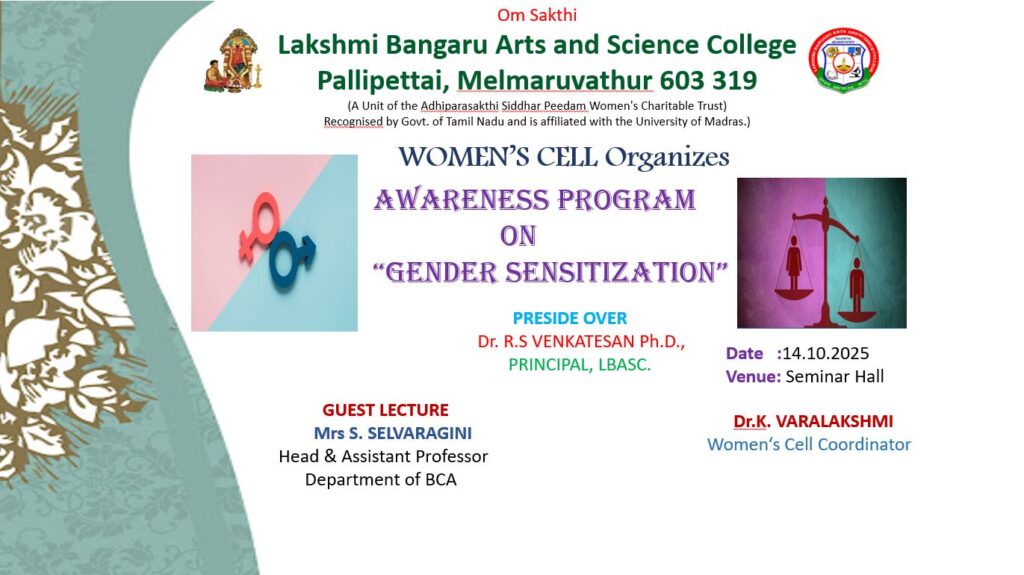 Om Sakthi

Lakshmi Bangaru Arts and Science College
Pallipettai, Melmaruvathur 603 319

(A Unit of the Adhiparasakthi Siddhar Peedam Women's Charitable Trust)
Recognised by Govt. of Tamil Nadu and is affiliated with the University of Madras.)

WOMEN'S CELL Organizes

AWARENESS PROGRAM
ON
"GENDER SENSITIZATION"

PRESIDE OVER
Dr. R.S VENKATESAN Ph.D.,
PRINCIPAL, LBASC.

Date :14.10.2025
Venue: Seminar Hall

GUEST LECTURE
Mrs S. SELVARAGINI
Head & Assistant Professor
Department of BCA

Dr.K. VARALAKSHMI
Women's Cell Coordinator